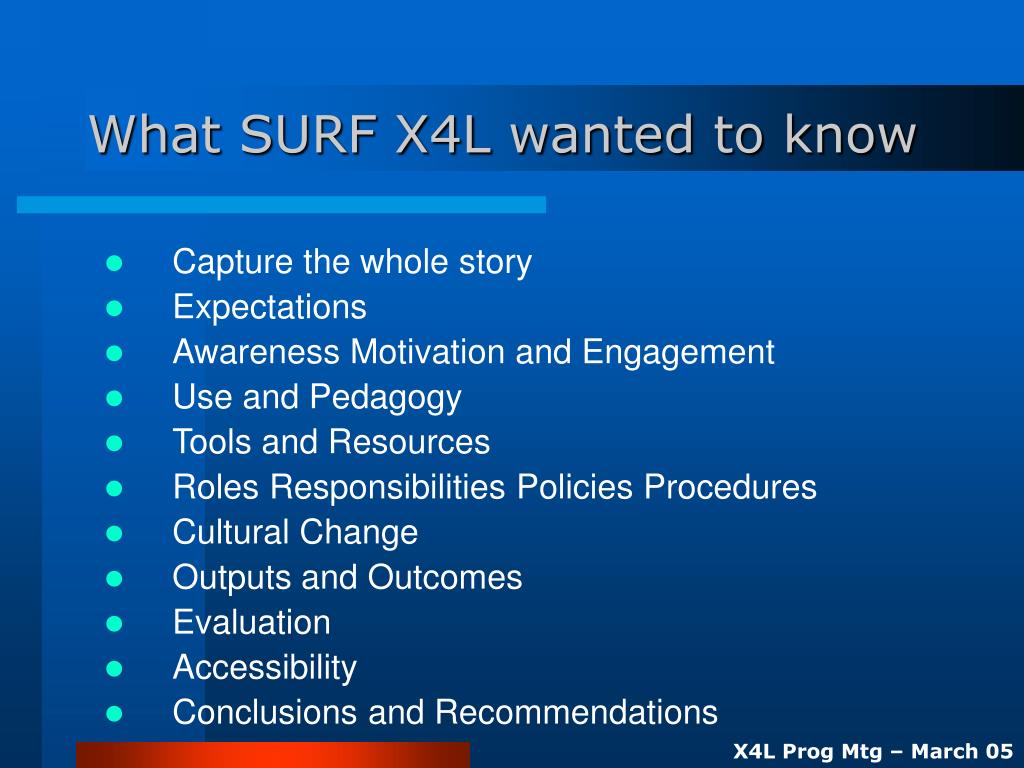 What SURF X4L wanted to know

- Capture the whole story
- Expectations
- Awareness Motivation and Engagement
- Use and Pedagogy
- Tools and Resources
- Roles Responsibilities Policies Procedures
- Cultural Change
- Outputs and Outcomes
- Evaluation
- Accessibility
- Conclusions and Recommendations

X4L Prog Mtg – March 05